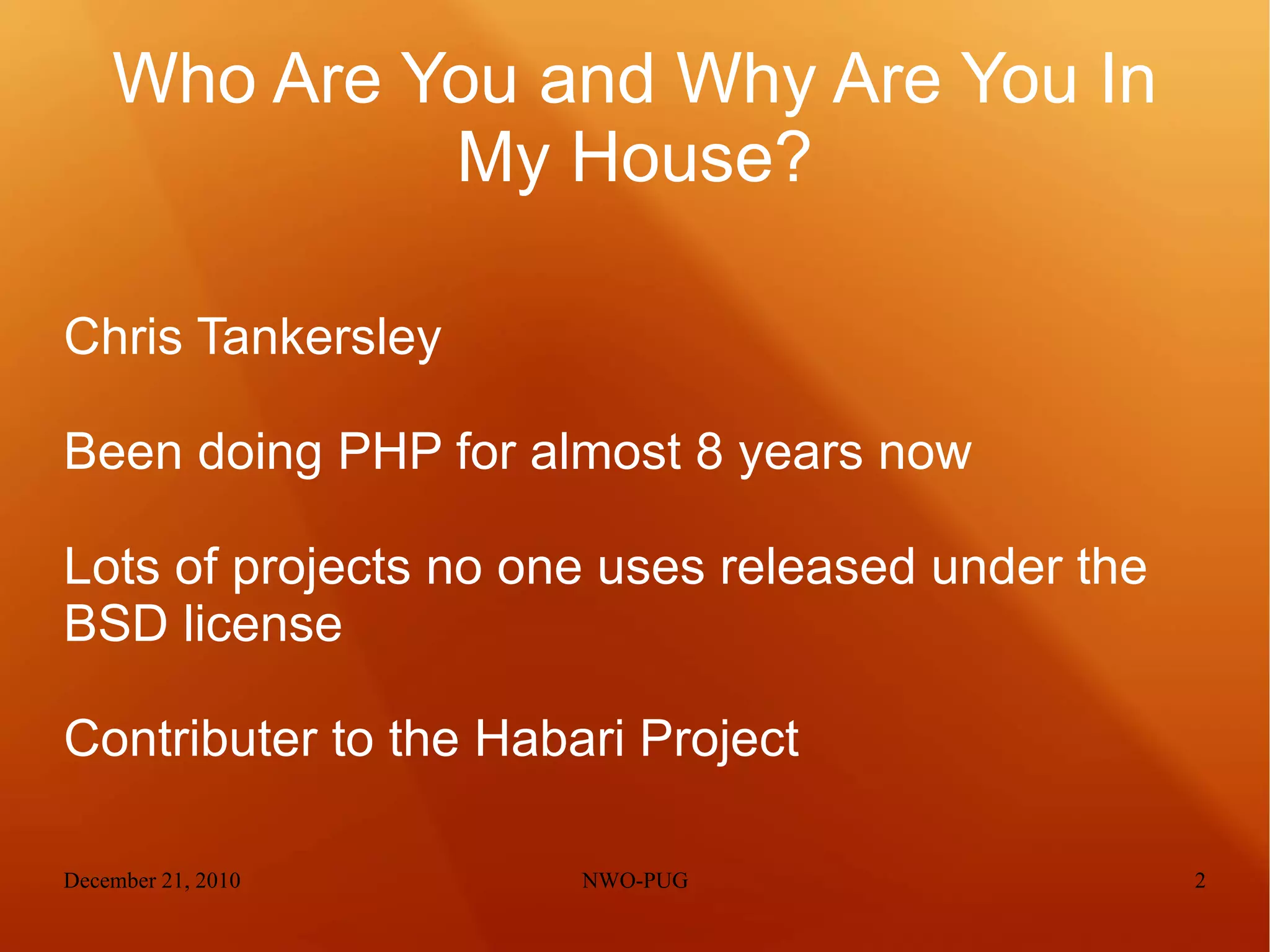 Who Are You and Why Are You In My House?

Chris Tankersley

Been doing PHP for almost 8 years now

Lots of projects no one uses released under the BSD license

Contributer to the Habari Project

December 21, 2010

NWO-PUG

2